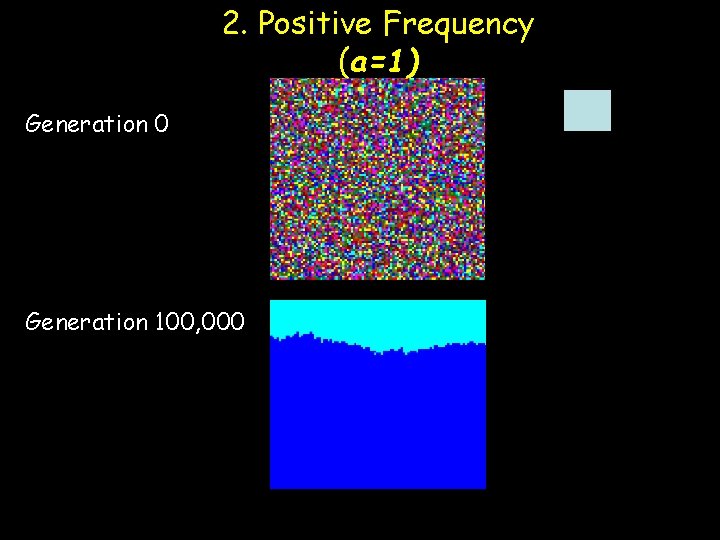 2. Positive Frequency
($a=1$)

Generation 0

Generation 100,000